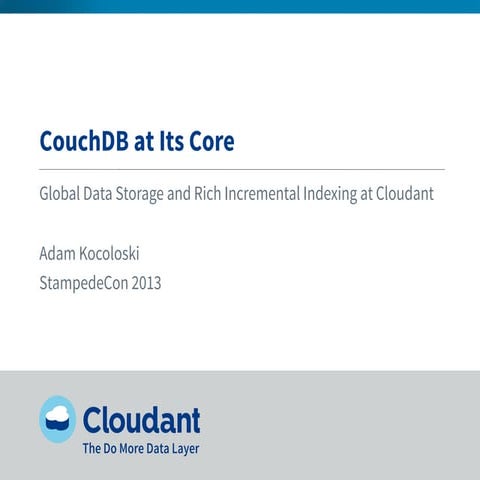 CouchDB at Its Core

Global Data Storage and Rich Incremental Indexing at Cloudant

Adam Kocoloski

StampedeCon 2013

Cloudant

The Do More Data Layer